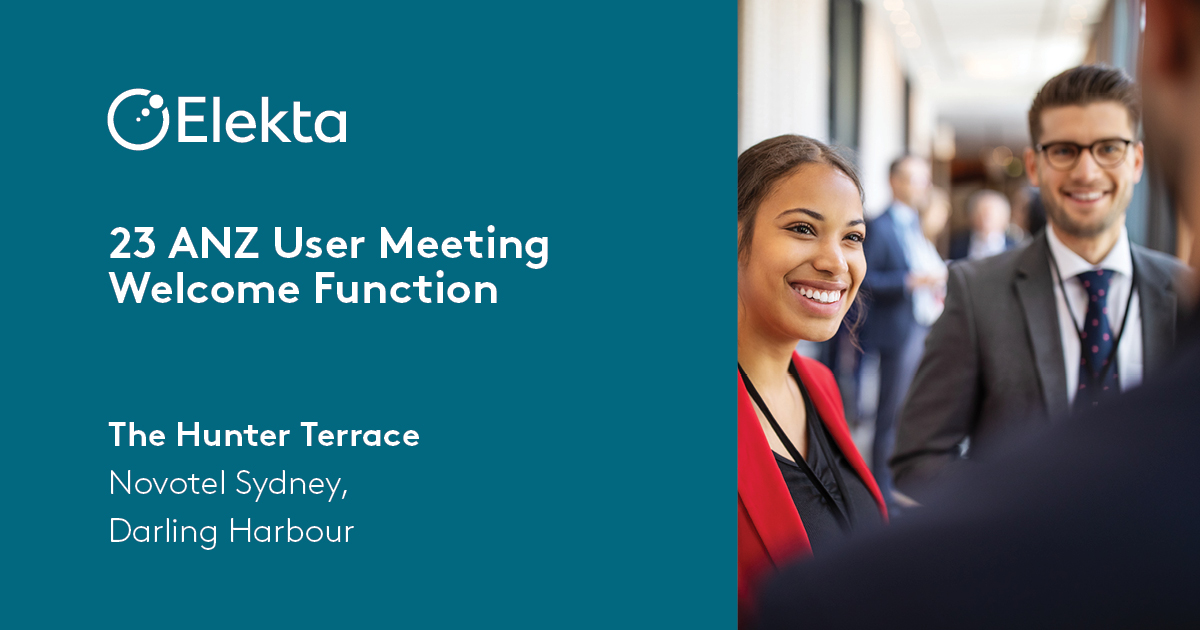 Elekta

23 ANZ User Meeting Welcome Function

The Hunter Terrace
Novotel Sydney,
Darling Harbour